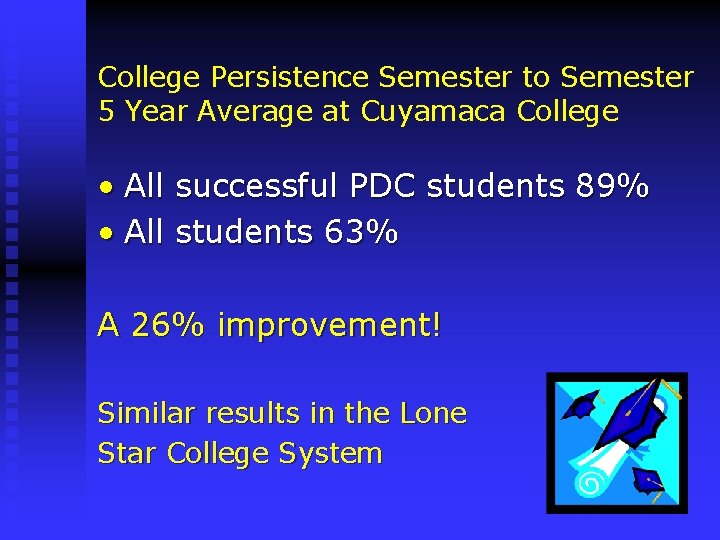 College Persistence Semester to Semester
5 Year Average at Cuyamaca College

• All successful PDC students 89%
• All students 63%

A 26% improvement!

Similar results in the Lone Star College System